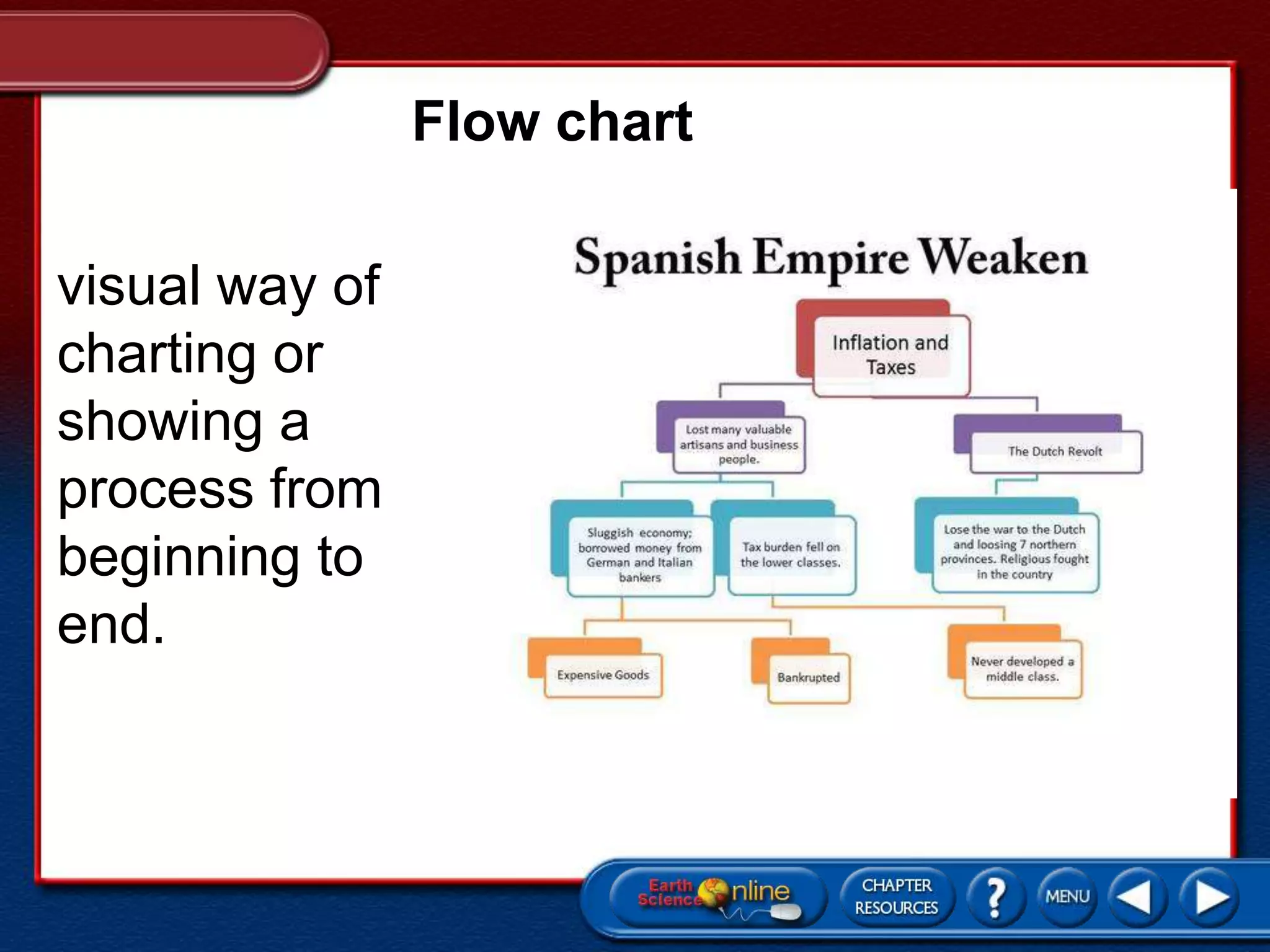 Flow chart

visual way of charting or showing a process from beginning to end.

Spanish Empire Weaken

Inflation and Taxes

Lost many valuable artisans and business people.

The Dutch Revolt

Sluggish economy; borrowed money from German and Italian bankers

Tax burden fell on the lower classes.

Lose the war to the Dutch and loosing 7 northern provinces. Religious fought in the country

Expensive Goods

Bankrupted

Never developed a middle class.

Earth Science Online

CHAPTER RESOURCES

?

MENU